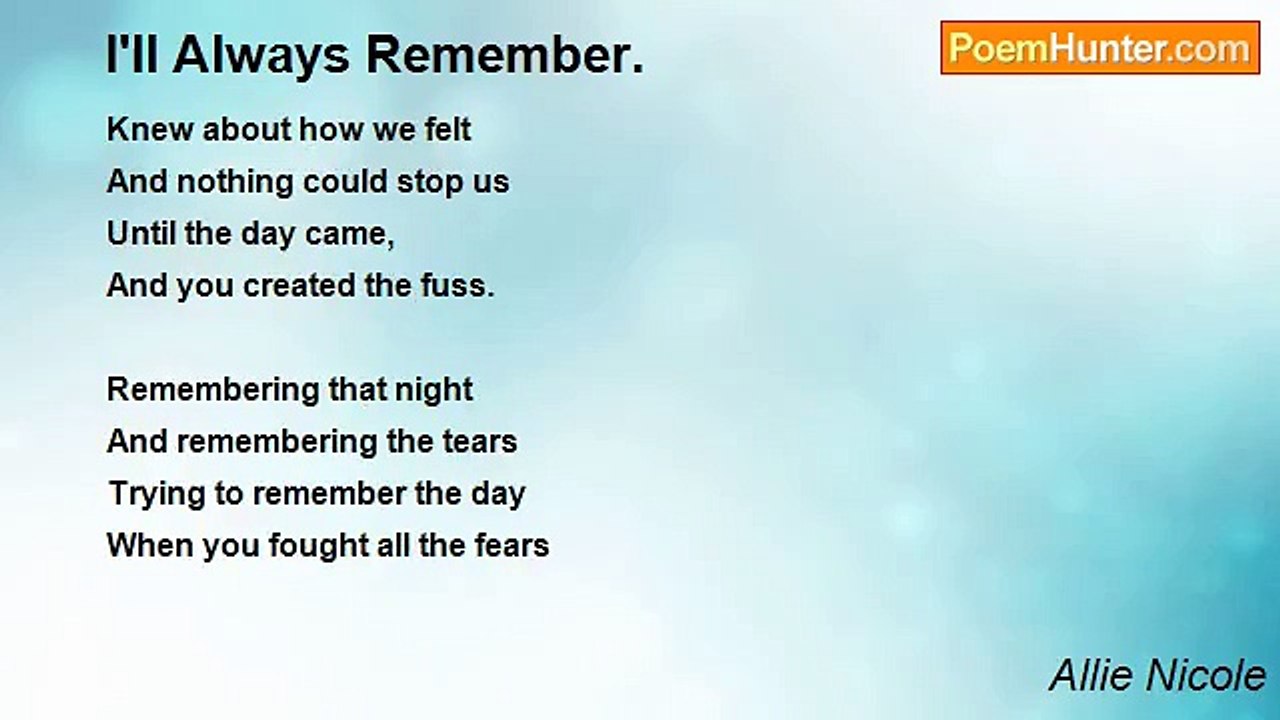 I'll Always Remember.

PoemHunter.com

Knew about how we felt
And nothing could stop us
Until the day came,
And you created the fuss.

Remembering that night
And remembering the tears
Trying to remember the day
When you fought all the fears

Allie Nicole